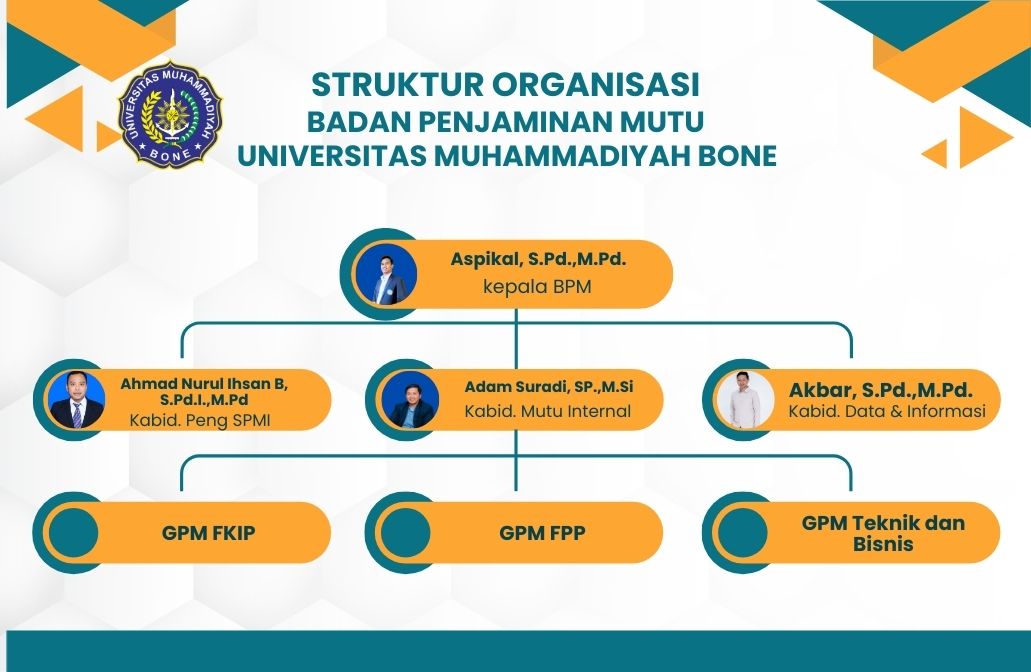 UNIVERSITAS MUHAMMADIYAH
BONE

STRUKTUR ORGANISASI
BADAN PENJAMINAN MUTU
UNIVERSITAS MUHAMMADIYAH BONE

Aspikal, S.Pd.,M.Pd.
kepala BPM

Ahmad Nurul Ihsan B, S.Pd.I.,M.Pd
Kabid. Peng SPMI

Adam Suradi, SP.,M.Si
Kabid. Mutu Internal

Akbar, S.Pd.,M.Pd.
Kabid. Data & Informasi

GPM FKIP

GPM FPP

GPM Teknik dan Bisnis